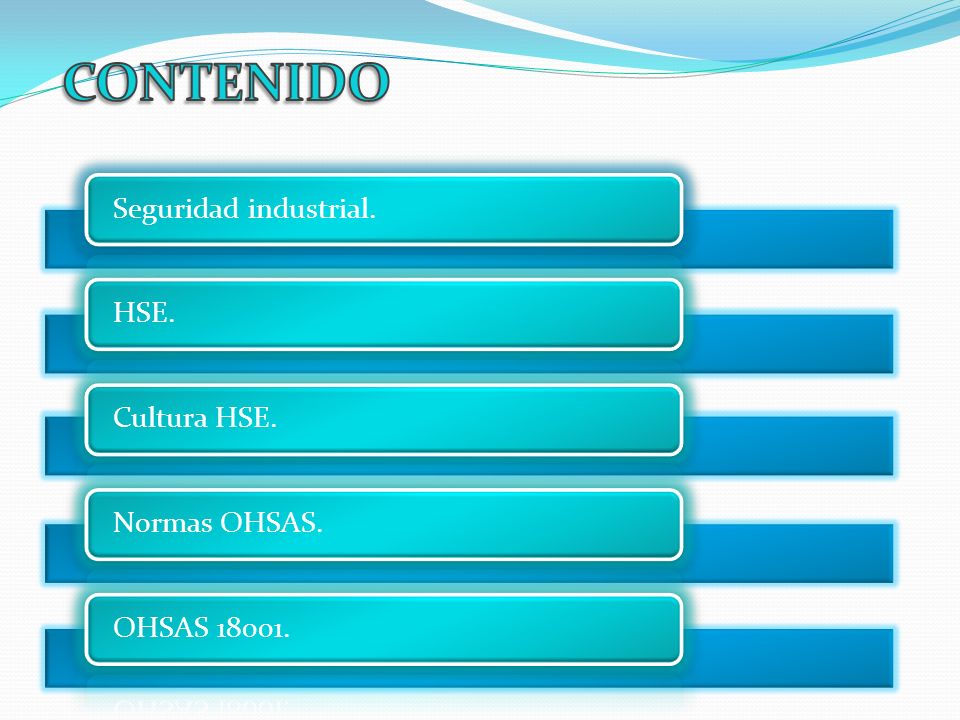 CONTENIDO

Seguridad industrial.

HSE.

Cultura HSE.

Normas OHSAS.

OHSAS 18001.